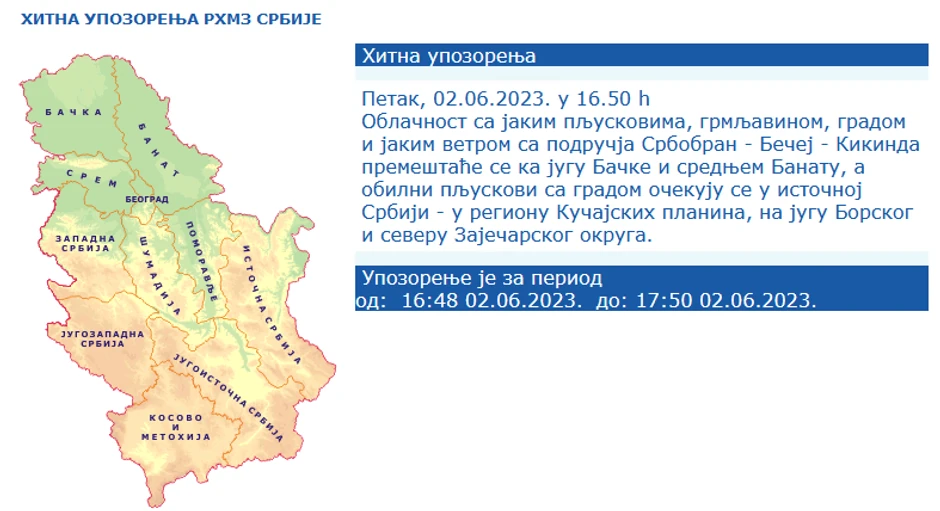 ХИТНА УПОЗОРЕЊА РХМЗ СРБИЈЕ

БАЧКА
БАНАТ
СРЕМ
БЕОГРАД
ЗАПАДНА СРБИЈА
ШУМАДИЈА
ПОМОРАВЉЕ
ИСТОЧНА СРБИЈА
ЈУГОЗАПАДНА СРБИЈА
ЈУГОИСТОЧНА СРБИЈА
КОСОВО И МЕТОХИЈА

Хитна упозорења

Петак, 02.06.2023. у 16.50 h
Облачност са јаким пљусковима, грмљавином, градом и јаким ветром са подручја Србобран - Бечеј - Кикинда премештаће се ка југу Бачке и средњем Банату, а обилни пљускови са градом очекују се у источној Србији - у региону Кучајских планина, на југу Борског и северу Зајечарског округа.

Упозорење је за период
од: 16:48 02.06.2023. до: 17:50 02.06.2023.